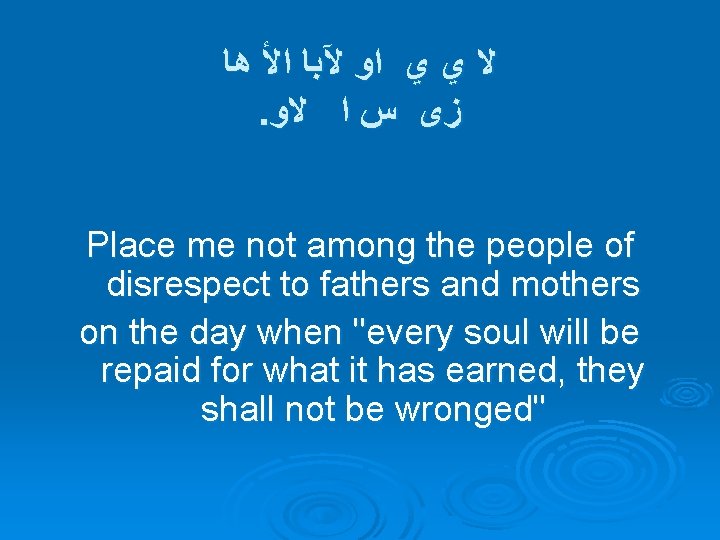 لا ي ي او لآبا الأ ها
زى س ا لاو.

Place me not among the people of disrespect to fathers and mothers

on the day when "every soul will be repaid for what it has earned, they shall not be wronged"